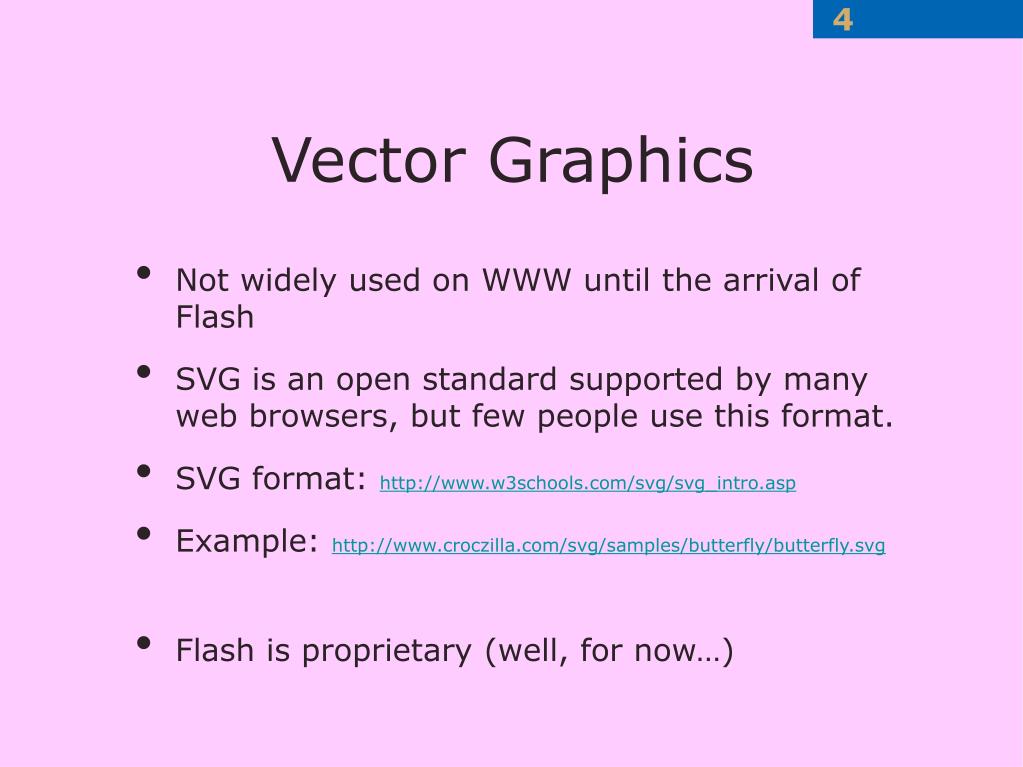 4

Vector Graphics

• Not widely used on WWW until the arrival of Flash

• SVG is an open standard supported by many web browsers, but few people use this format.

• SVG format: http://www.w3schools.com/svg/svg_intro.asp

• Example: http://www.croczilla.com/svg/samples/butterfly/butterfly.svg

• Flash is proprietary (well, for now…)